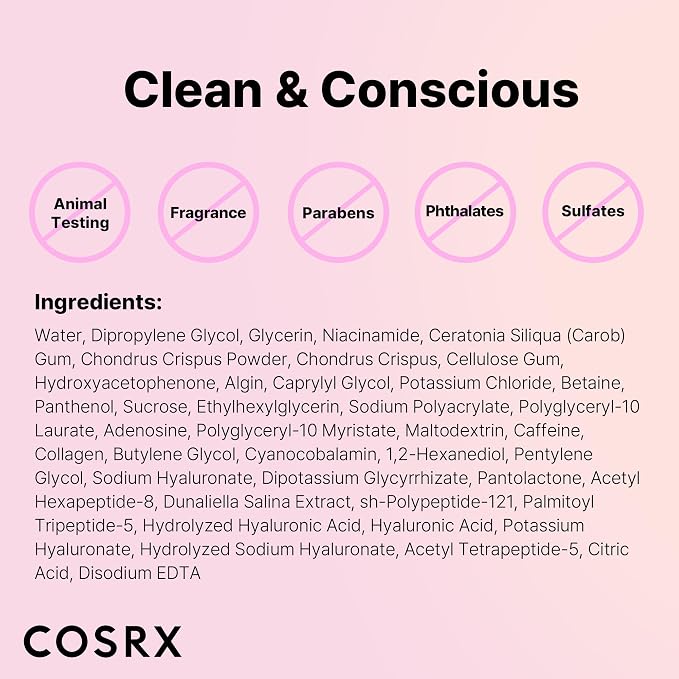 Clean & Conscious

Animal Testing

Fragrance

Parabens

Phthalates

Sulfates

Ingredients:

Water, Dipropylene Glycol, Glycerin, Niacinamide, Ceratonia Siliqua (Carob) Gum, Chondrus Crispus Powder, Chondrus Crispus, Cellulose Gum, Hydroxyacetophenone, Algin, Caprylyl Glycol, Potassium Chloride, Betaine, Panthenol, Sucrose, Ethylhexylglycerin, Sodium Polyacrylate, Polyglyceryl-10 Laurate, Adenosine, Polyglyceryl-10 Myristate, Maltodextrin, Caffeine, Collagen, Butylene Glycol, Cyanocobalamin, 1,2-Hexanediol, Pentylene Glycol, Sodium Hyaluronate, Dipotassium Glycyrrhizate, Pantolactone, Acetyl Hexapeptide-8, Dunaliella Salina Extract, sh-Polypeptide-121, Palmitoyl Tripeptide-5, Hydrolyzed Hyaluronic Acid, Hyaluronic Acid, Potassium Hyaluronate, Hydrolyzed Sodium Hyaluronate, Acetyl Tetrapeptide-5, Citric Acid, Disodium EDTA

COSRX